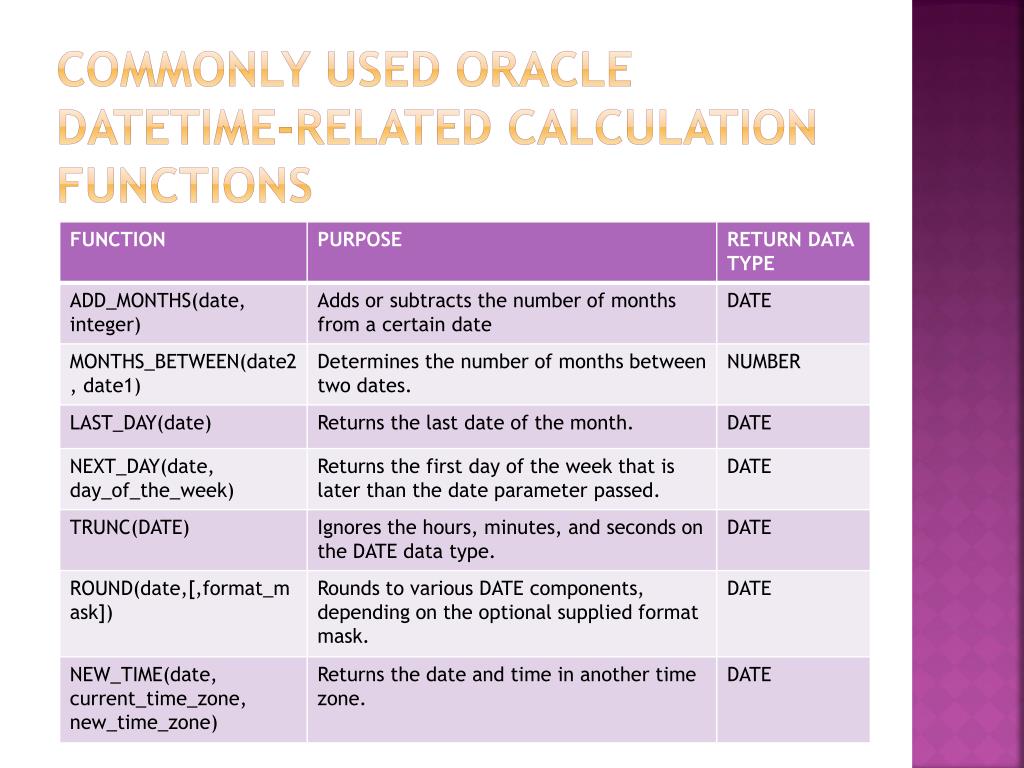 COMMONLY USED ORACLE DATETIME-RELATED CALCULATION FUNCTIONS

| FUNCTION | PURPOSE | RETURN DATA TYPE |
|---|---|---|
| ADD_MONTHS(date, integer) | Adds or subtracts the number of months from a certain date | DATE |
| MONTHS_BETWEEN(date2, date1) | Determines the number of months between two dates. | NUMBER |
| LAST_DAY(date) | Returns the last date of the month. | DATE |
| NEXT_DAY(date, day_of_the_week) | Returns the first day of the week that is later than the date parameter passed. | DATE |
| TRUNC(DATE) | Ignores the hours, minutes, and seconds on the DATE data type. | DATE |
| ROUND(date,[,format_mask]) | Rounds to various DATE components, depending on the optional supplied format mask. | DATE |
| NEW_TIME(date, current_time_zone, new_time_zone) | Returns the date and time in another time zone. | DATE |